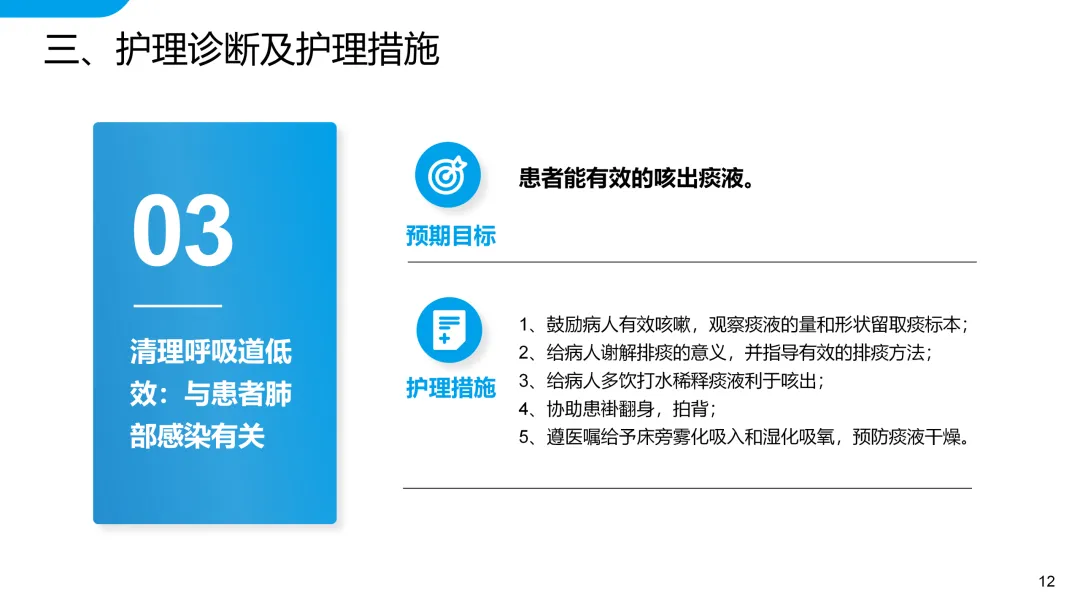 三、护理诊断及护理措施

03

清理呼吸道低效：与患者肺部感染有关

预期目标

患者能有效的咳出痰液。

护理措施

1、鼓励病人有效咳嗽，观察痰液的量和形状留取痰标本；
2、给病人谢解排痰的意义，并指导有效的排痰方法；
3、给病人多饮打水稀释痰液利于咳出；
4、协助患褂翻身，拍背；
5、遵医嘱给予床旁雾化吸入和湿化吸氧，预防痰液干燥。

12